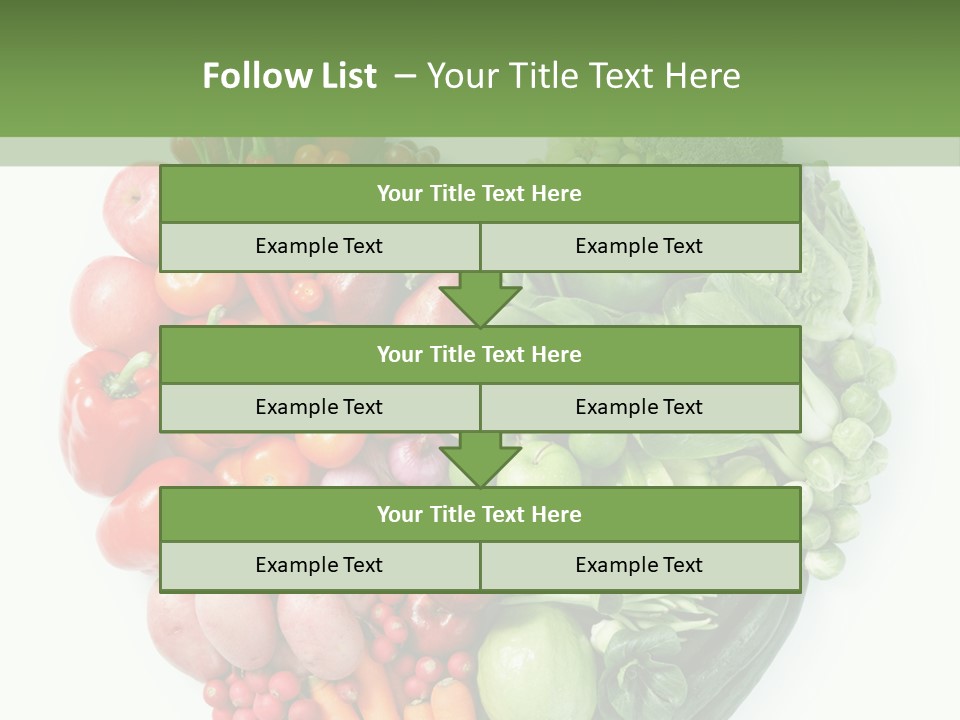 Follow List – Your Title Text Here

Your Title Text Here

Example Text

Example Text

Your Title Text Here

Example Text

Example Text

Your Title Text Here

Example Text

Example Text